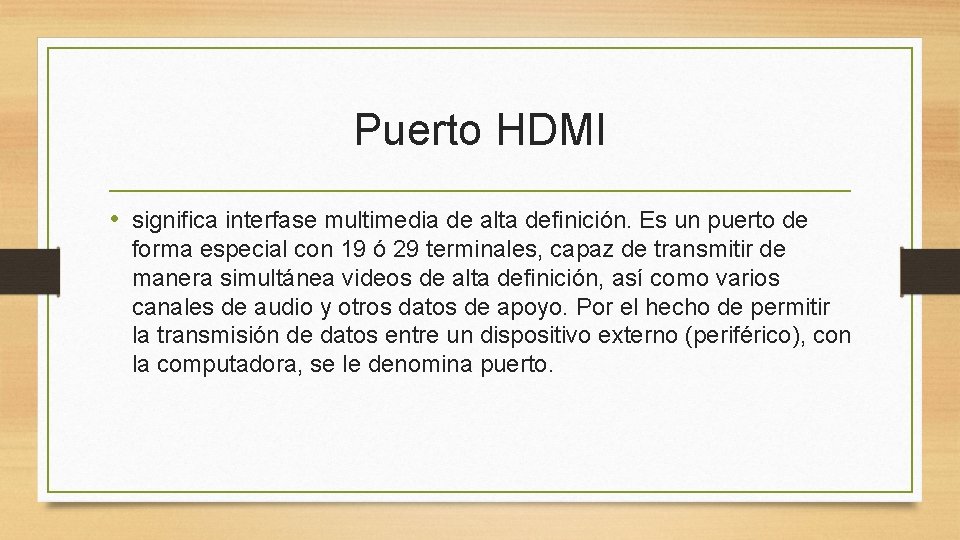 Puerto HDMI

• significa interfase multimedia de alta definición. Es un puerto de forma especial con 19 ó 29 terminales, capaz de transmitir de manera simultánea videos de alta definición, así como varios canales de audio y otros datos de apoyo. Por el hecho de permitir la transmisión de datos entre un dispositivo externo (periférico), con la computadora, se le denomina puerto.